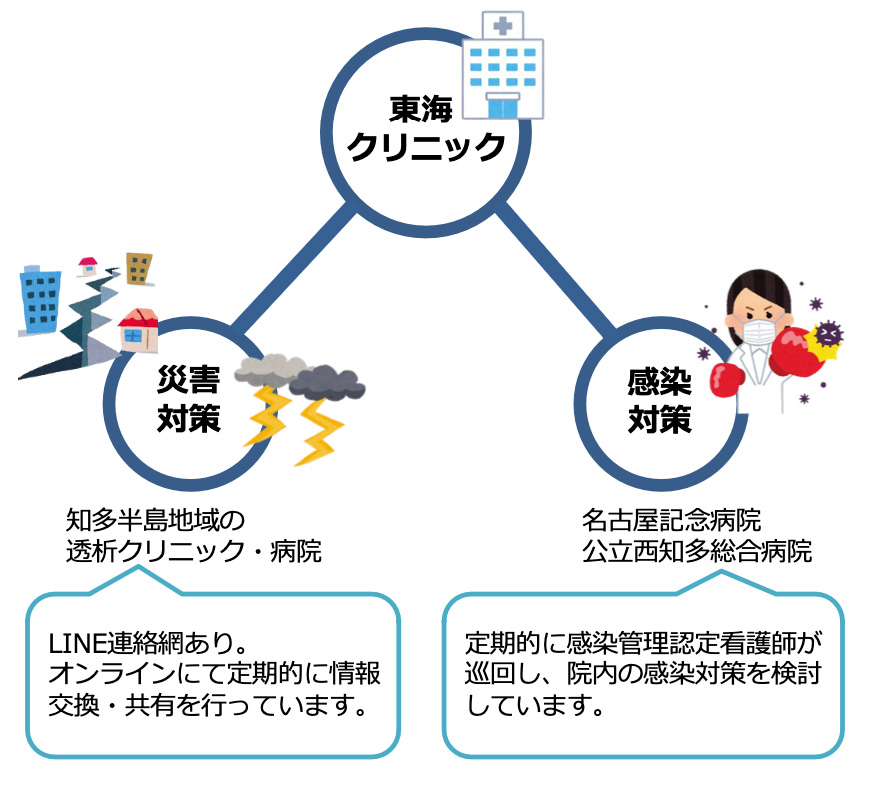 東海
クリニック

災害
対策

感染
対策

知多半島地域の
透析クリニック・病院

LINE連絡網あり。
オンラインにて定期的に情報交換・共有を行っています。

名古屋記念病院
公立西知多総合病院

定期的に感染管理認定看護師が巡回し、院内の感染対策を検討しています。